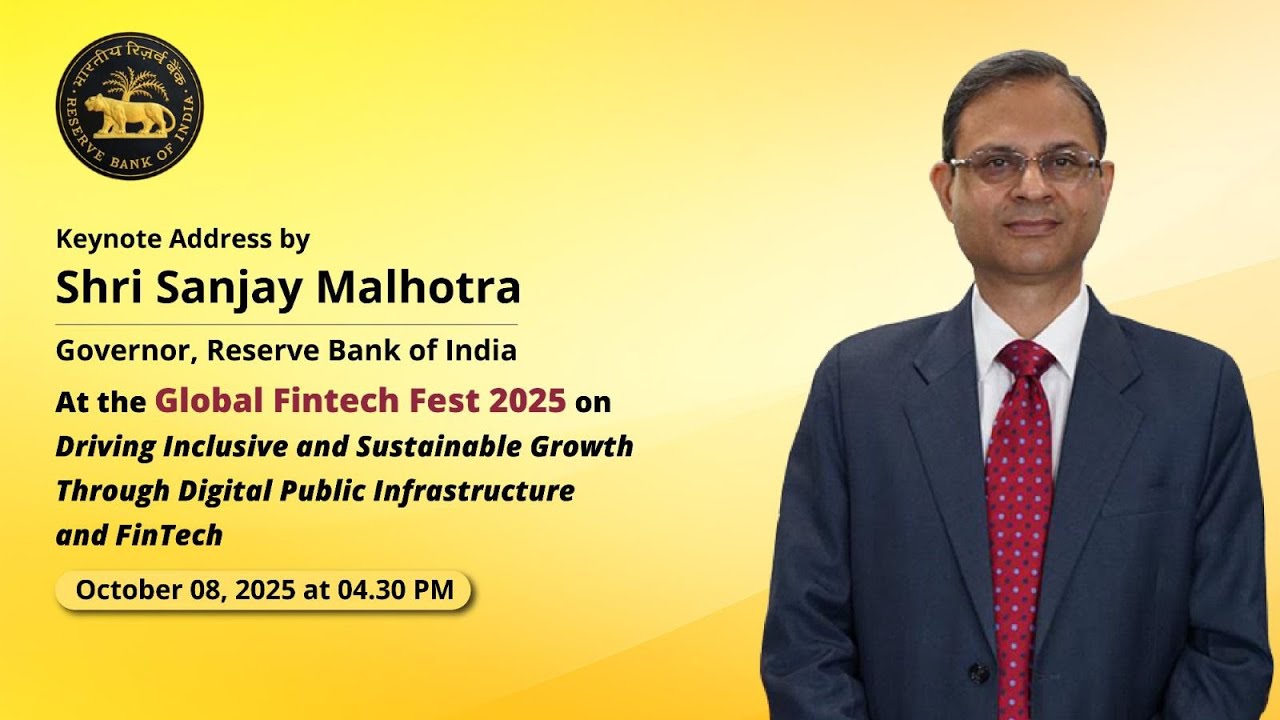 भारतीय रिज़र्व बैंक
RESERVE BANK OF INDIA

Keynote Address by
Shri Sanjay Malhotra

Governor, Reserve Bank of India

At the Global Fintech Fest 2025 on
Driving Inclusive and Sustainable Growth Through Digital Public Infrastructure and FinTech

October 08, 2025 at 04.30 PM